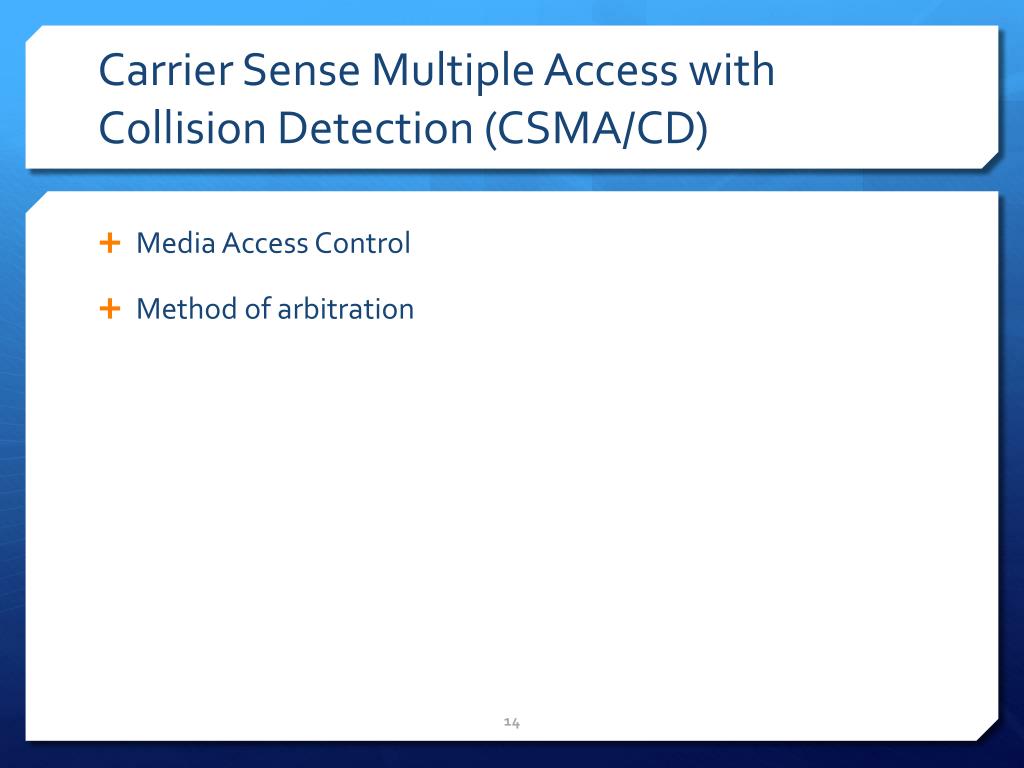 Carrier Sense Multiple Access with Collision Detection (CSMA/CD)

+ Media Access Control

+ Method of arbitration

14